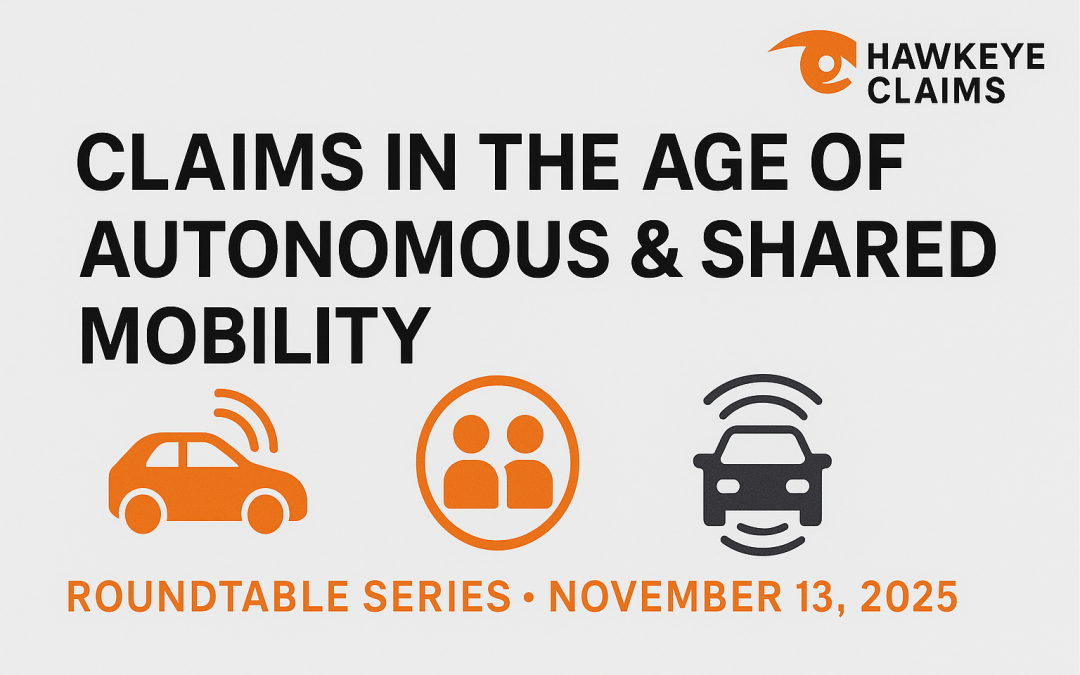 HAWKEYE CLAIMS

CLAIMS IN THE AGE OF AUTONOMOUS & SHARED MOBILITY

ROUNDTABLE SERIES • NOVEMBER 13, 2025